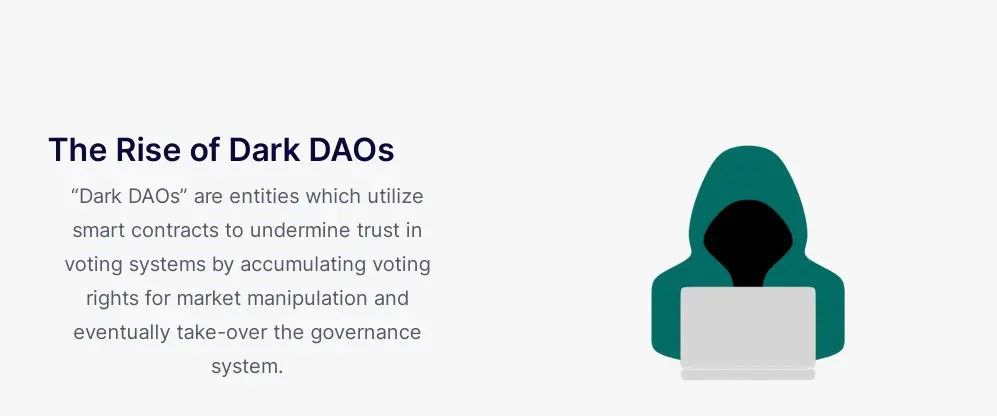 The Rise of Dark DAOs

“Dark DAOs” are entities which utilize smart contracts to undermine trust in voting systems by accumulating voting rights for market manipulation and eventually take-over the governance system.